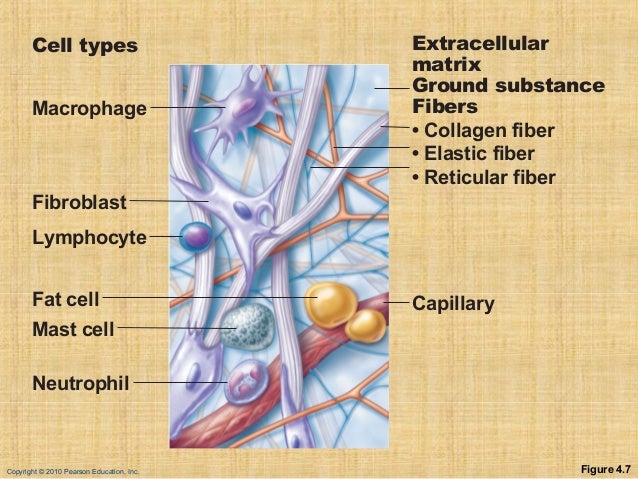 Cell types

Macrophage

Fibroblast

Lymphocyte

Fat cell

Mast cell

Neutrophil

Extracellular matrix

Ground substance

Fibers

• Collagen fiber

• Elastic fiber

• Reticular fiber

Capillary

Copyright © 2010 Pearson Education, Inc.

Figure 4.7